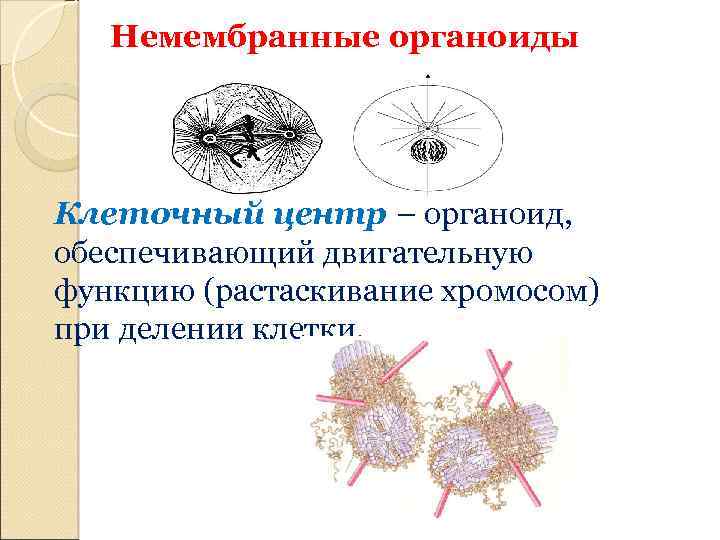 Немембранные органоиды

Клеточный центр – органоид, обеспечивающий двигательную функцию (растаскивание хромосом) при делении клетки.